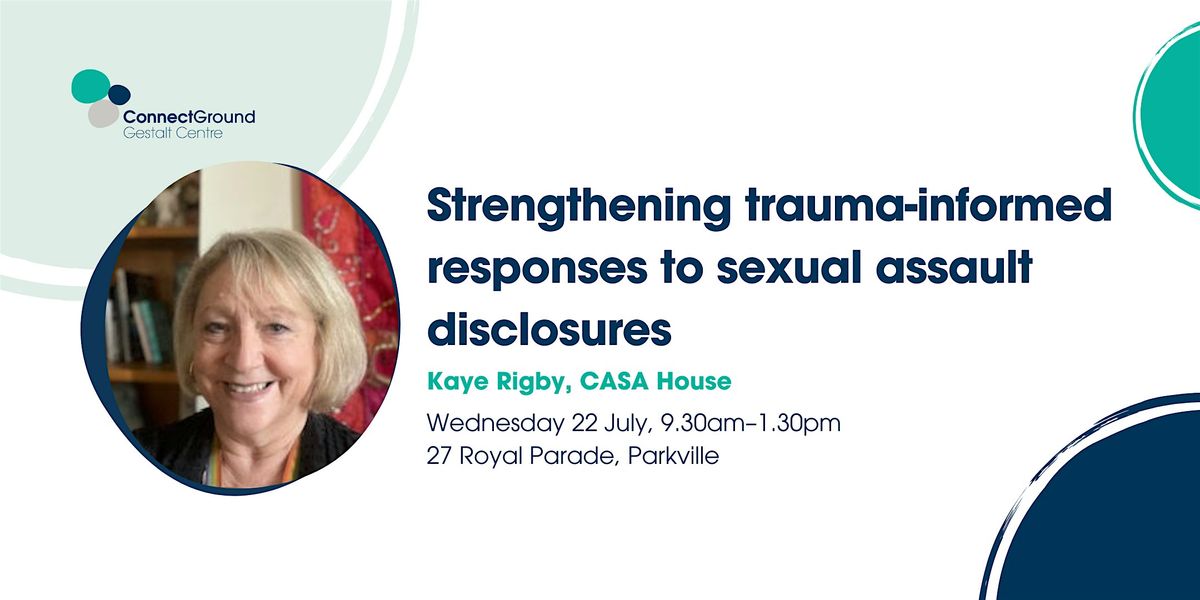 ConnectGround
Gestalt Centre

Strengthening trauma-informed responses to sexual assault disclosures

Kaye Rigby, CASA House

Wednesday 22 July, 9.30am–1.30pm
27 Royal Parade, Parkville